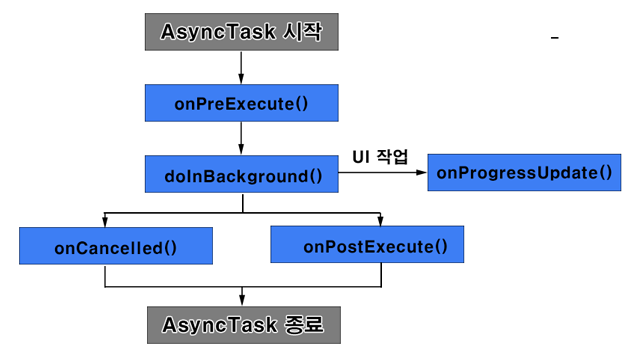 AsyncTask 시작

onPreExecute()

doInBackground()

UI 작업

onProgressUpdate()

onCancelled()

onPostExecute()

AsyncTask 종료